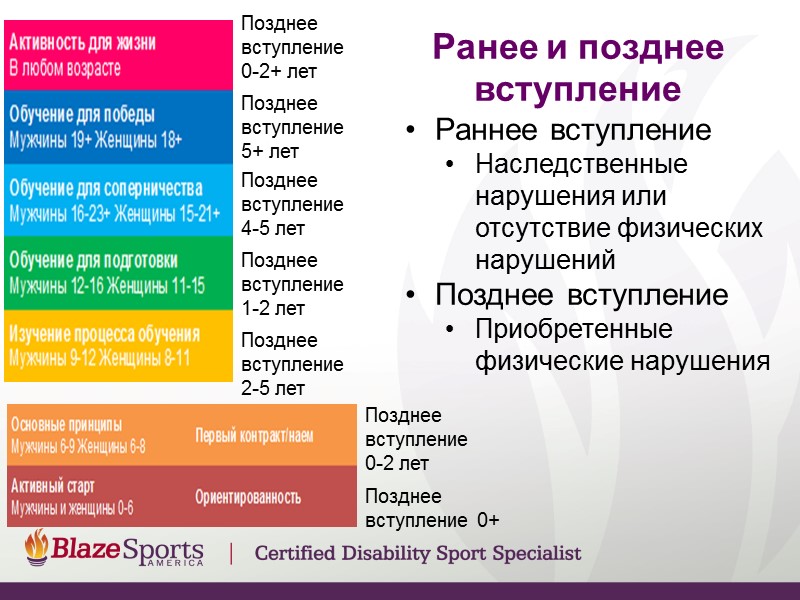 Активность для жизни
В любом возрасте

Позднее вступление 0-2+ лет

Обучение для победы
Мужчины 19+ Женщины 18+

Позднее вступление 5+ лет

Обучение для соперничества
Мужчины 16-23+ Женщины 15-21+

Позднее вступление 4-5 лет

Обучение для подготовки
Мужчины 12-16 Женщины 11-15

Позднее вступление 1-2 лет

Изучение процесса обучения
Мужчины 9-12 Женщины 8-11

Позднее вступление 2-5 лет

Основные принципы
Мужчины 6-9 Женщины 6-8

Первый контракт/наем

Позднее вступление 0-2 лет

Активный старт
Мужчины и женщины 0-6

Ориентированность

Позднее вступление 0+

Ранее и позднее вступление

• Раннее вступление
• Наследственные нарушения или отсутствие физических нарушений
• Позднее вступление
• Приобретенные физические нарушения

BlazeSports AMERICA | Certified Disability Sport Specialist